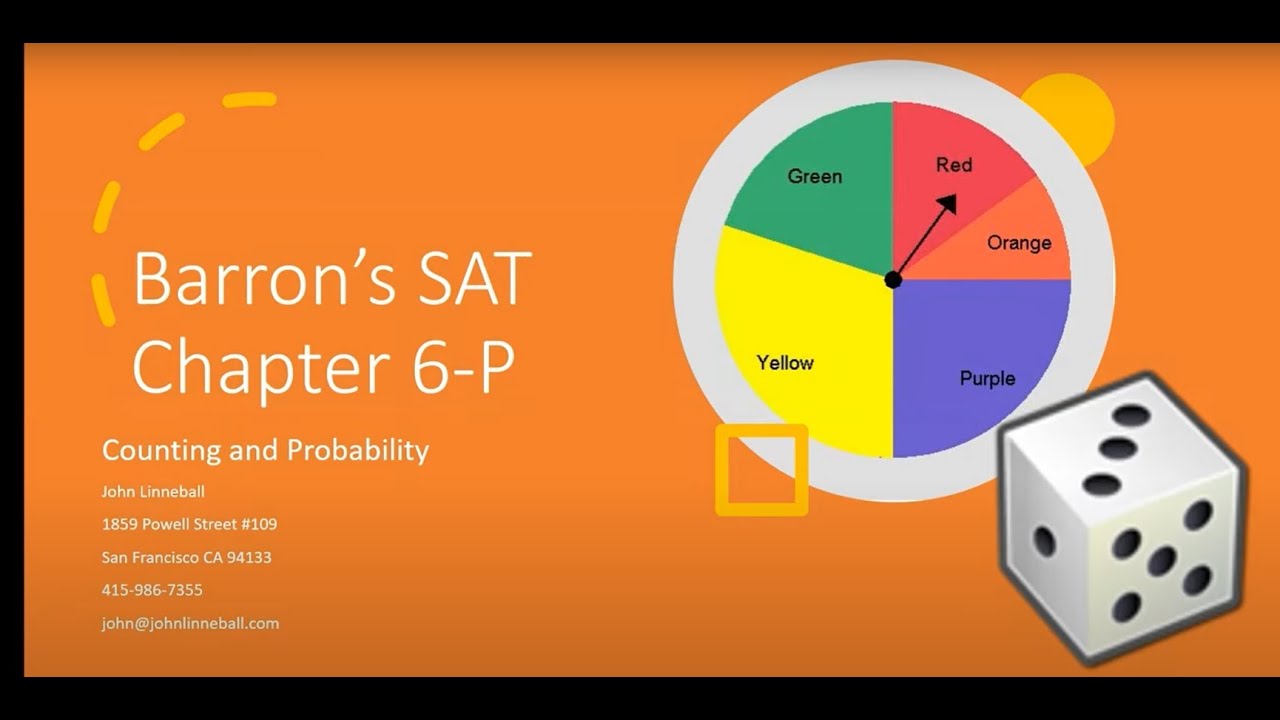 Barron's SAT Chapter 6-P

Counting and Probability

John Linneball

1859 Powell Street #109

San Francisco CA 94133

415-986-7355

john@johnlinneball.com

Green

Red

Orange

Yellow

Purple